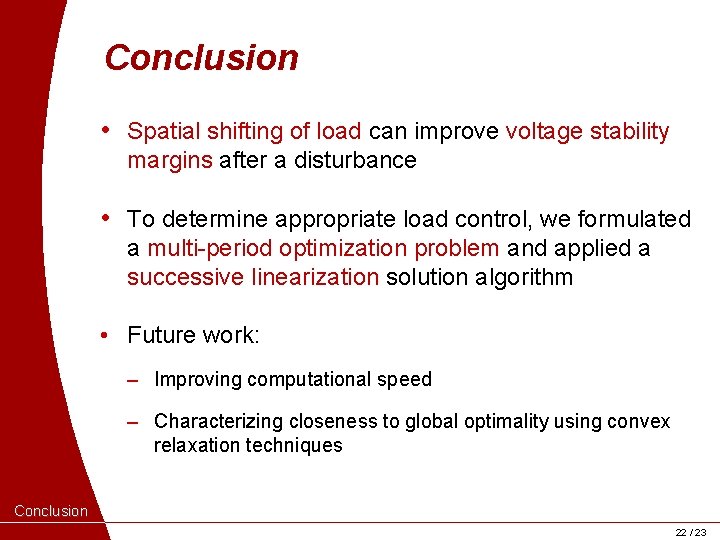 Conclusion

• Spatial shifting of load can improve voltage stability margins after a disturbance

• To determine appropriate load control, we formulated a multi-period optimization problem and applied a successive linearization solution algorithm

• Future work:

– Improving computational speed

– Characterizing closeness to global optimality using convex relaxation techniques

Conclusion

22 / 23